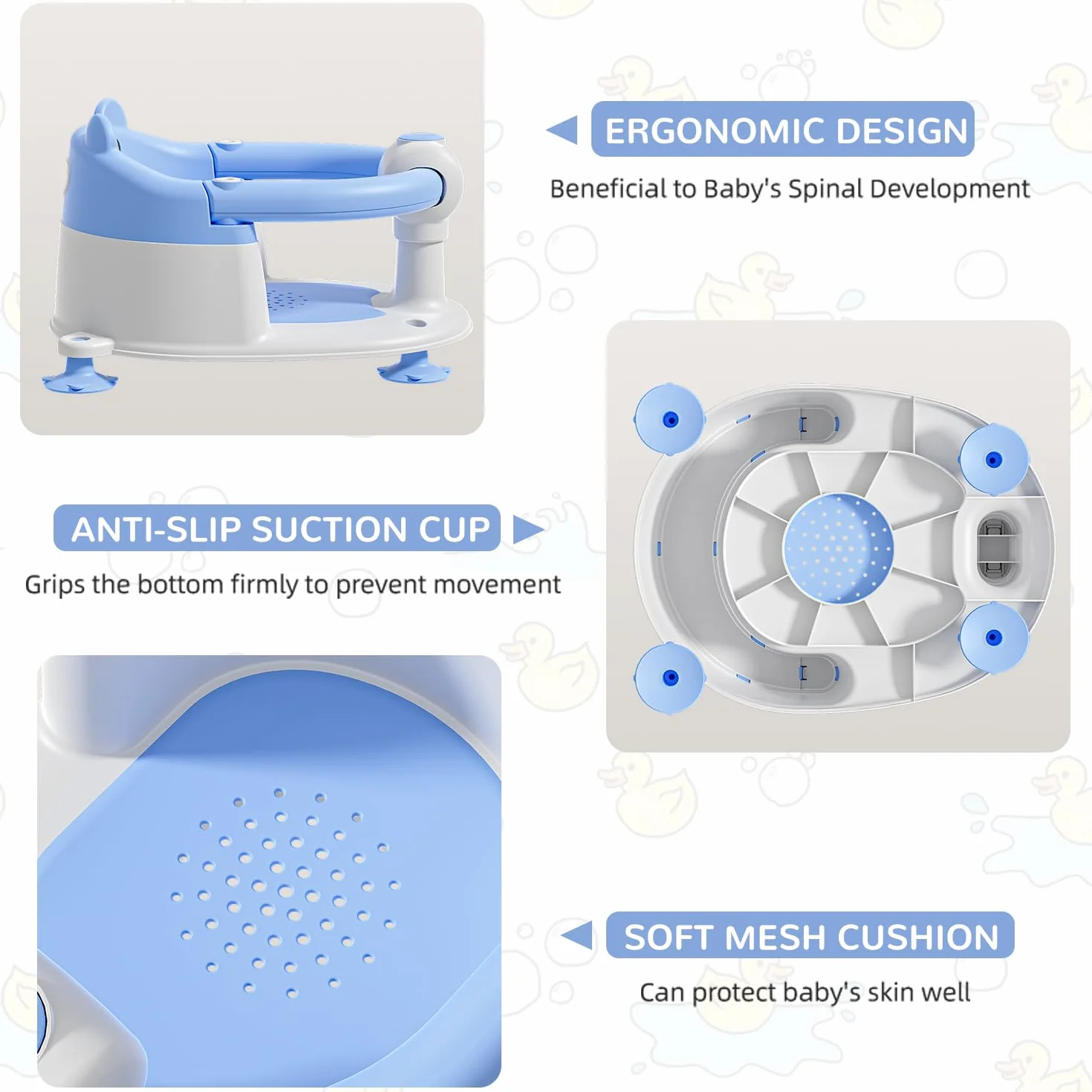 ERGONOMIC DESIGN

Beneficial to Baby's Spinal Development

ANTI-SLIP SUCTION CUP

Grips the bottom firmly to prevent movement

SOFT MESH CUSHION

Can protect baby's skin well